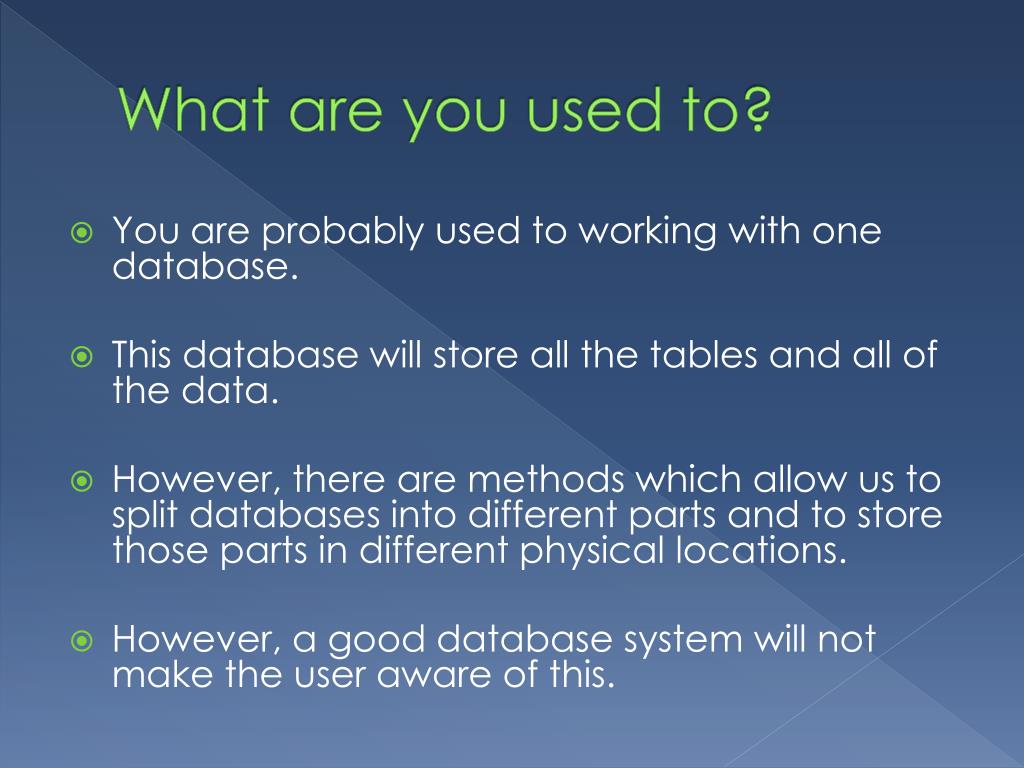 What are you used to?

You are probably used to working with one database.

This database will store all the tables and all of the data.

However, there are methods which allow us to split databases into different parts and to store those parts in different physical locations.

However, a good database system will not make the user aware of this.